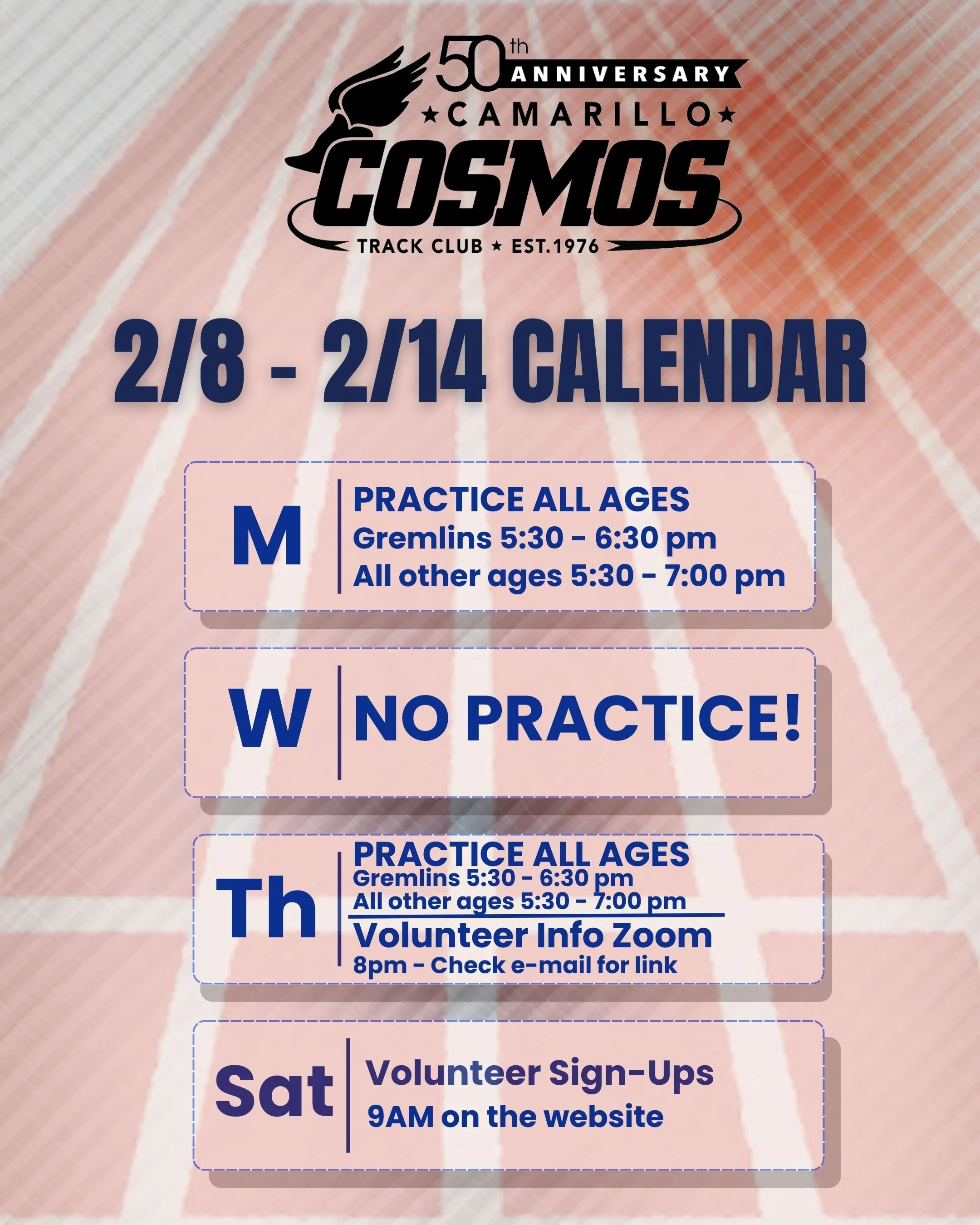 50th ANNIVERSARY
★CAMARILLO★
COSMOS
TRACK CLUB ★ EST.1976

2/8 - 2/14 CALENDAR

M
PRACTICE ALL AGES
Gremlins 5:30 - 6:30 pm
All other ages 5:30 - 7:00 pm

W
NO PRACTICE!

Th
PRACTICE ALL AGES
Gremlins 5:30 - 6:30 pm
All other ages 5:30 - 7:00 pm
Volunteer Info Zoom
8pm - Check e-mail for link

Sat
Volunteer Sign-Ups
9AM on the website